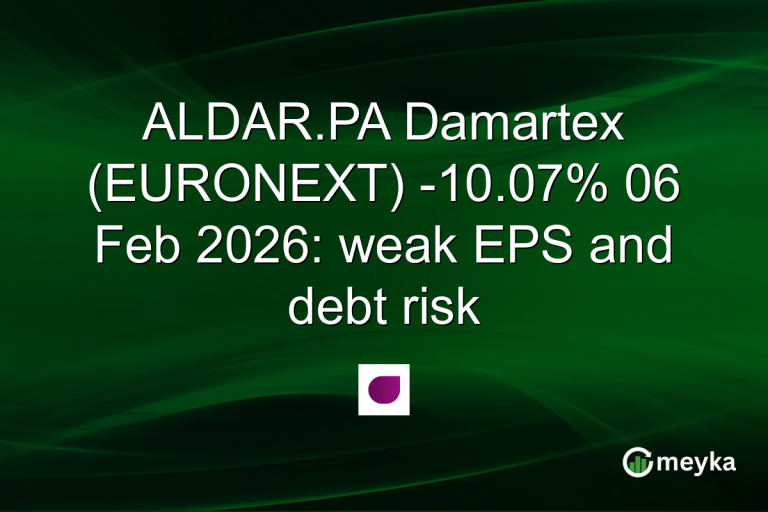 ALDAR.PA Damartex (EURONEXT) -10.07% 06 Feb 2026: weak EPS and debt risk

meyka